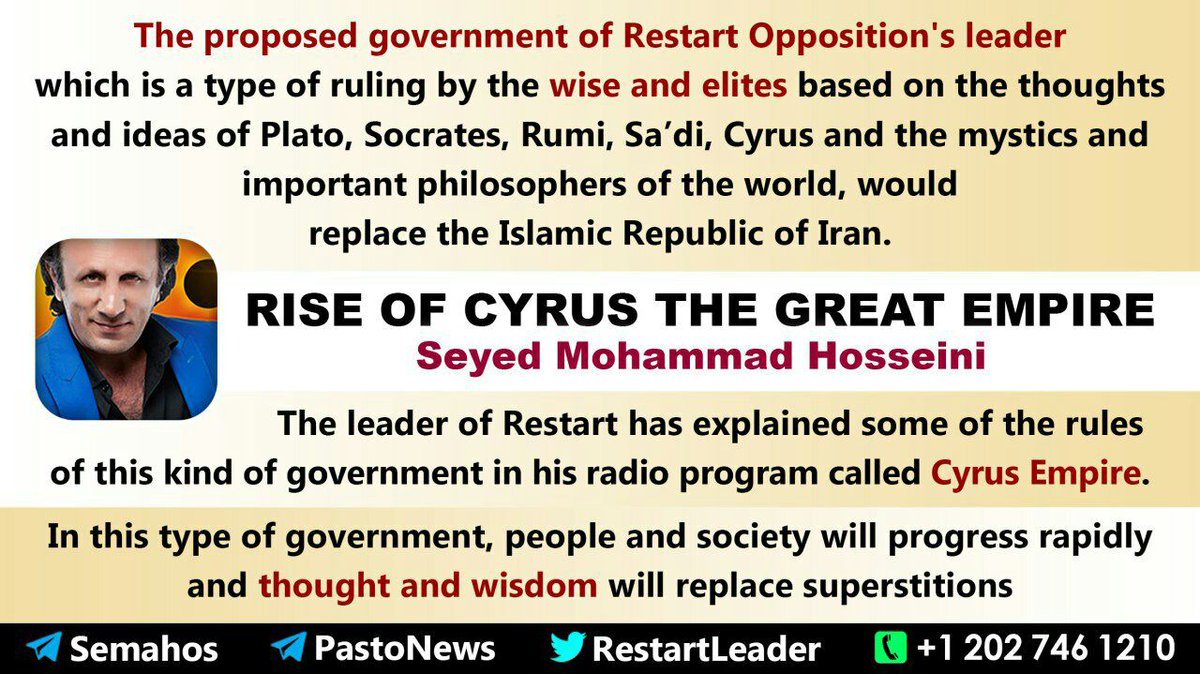 The proposed government of Restart Opposition's leader which is a type of ruling by the wise and elites based on the thoughts and ideas of Plato, Socrates, Rumi, Sa'di, Cyrus and the mystics and important philosophers of the world, would replace the Islamic Republic of Iran.

RISE OF CYRUS THE GREAT EMPIRE
Seyed Mohammad Hosseini

The leader of Restart has explained some of the rules of this kind of government in his radio program called Cyrus Empire.

In this type of government, people and society will progress rapidly and thought and wisdom will replace superstitions

Semahos PastoNews RestartLeader +1 202 746 1210